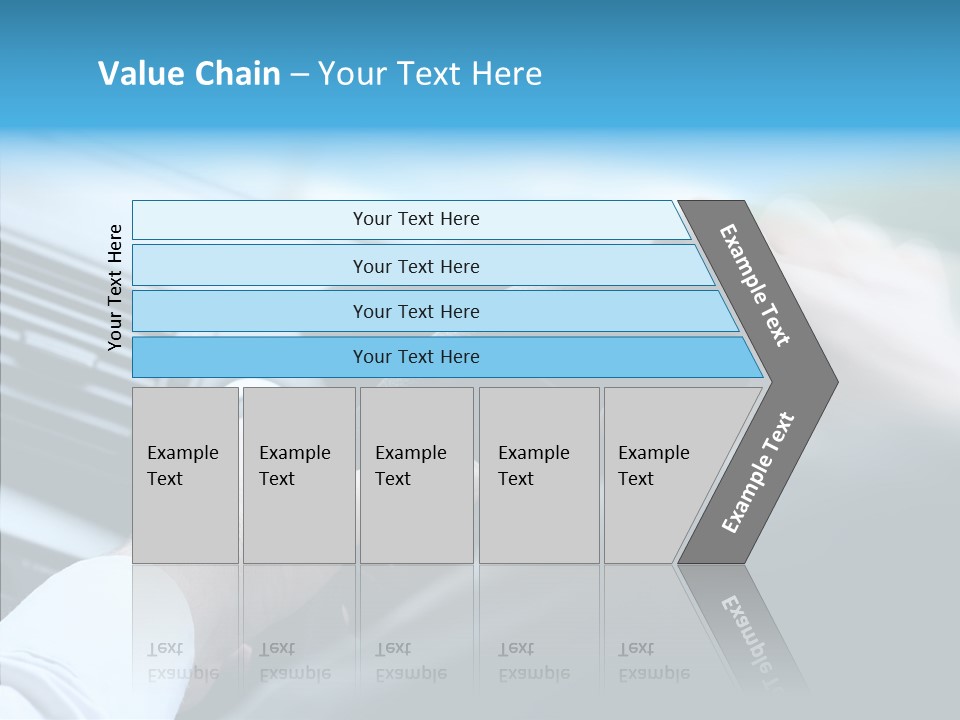 Value Chain – Your Text Here

Your Text Here

Your Text Here

Your Text Here

Your Text Here

Your Text Here

Example Text

Example Text

Example Text

Example Text

Example Text

Example Text

Example Text